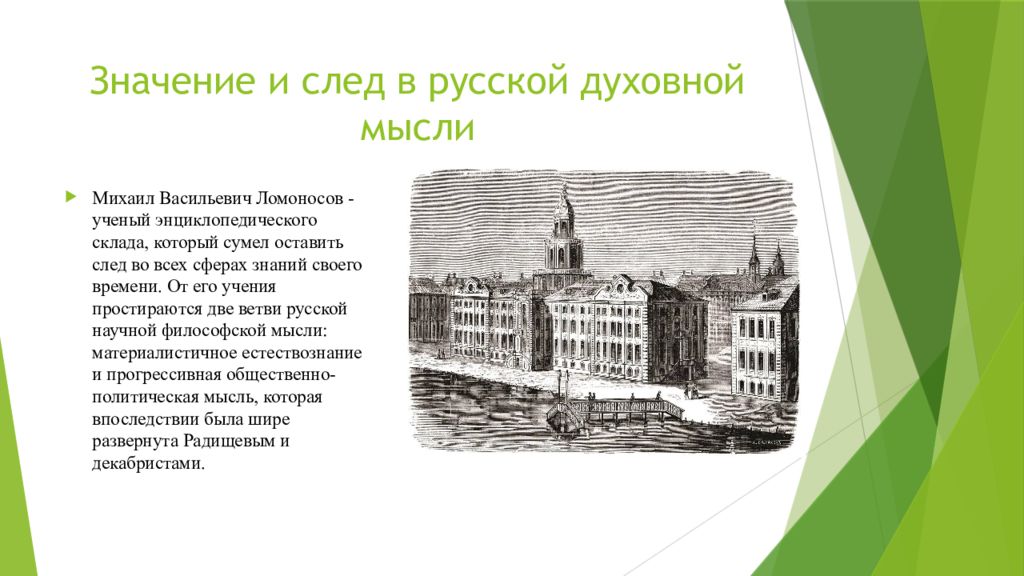 Значение и след в русской духовной мысли

Михаил Васильевич Ломоносов - ученый энциклопедического склада, который сумел оставить след во всех сферах знаний своего времени. От его учения простираются две ветви русской научной философской мысли: материалистичное естествознание и прогрессивная общественно-политическая мысль, которая впоследствии была шире развернута Радищевым и декабристами.